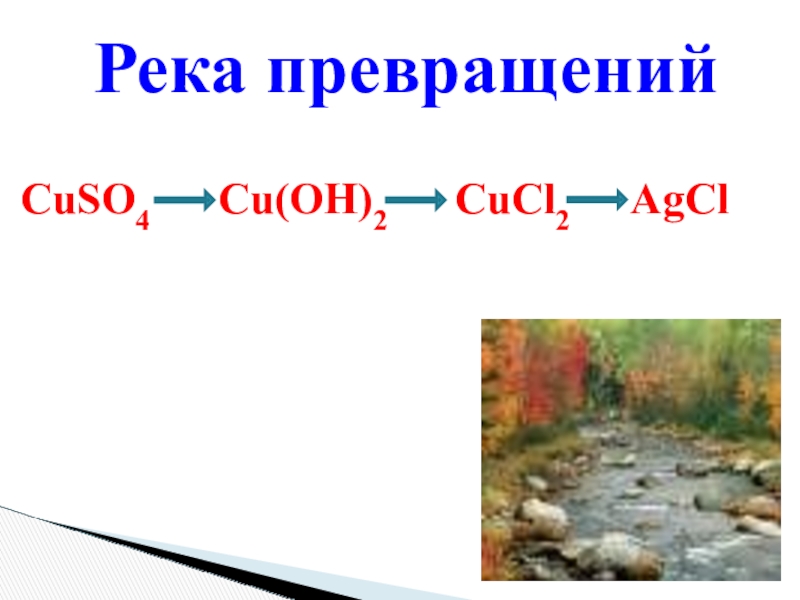 Река превращений

$CuSO_4 \rightarrow Cu(OH)_2 \rightarrow CuCl_2 \rightarrow AgCl$